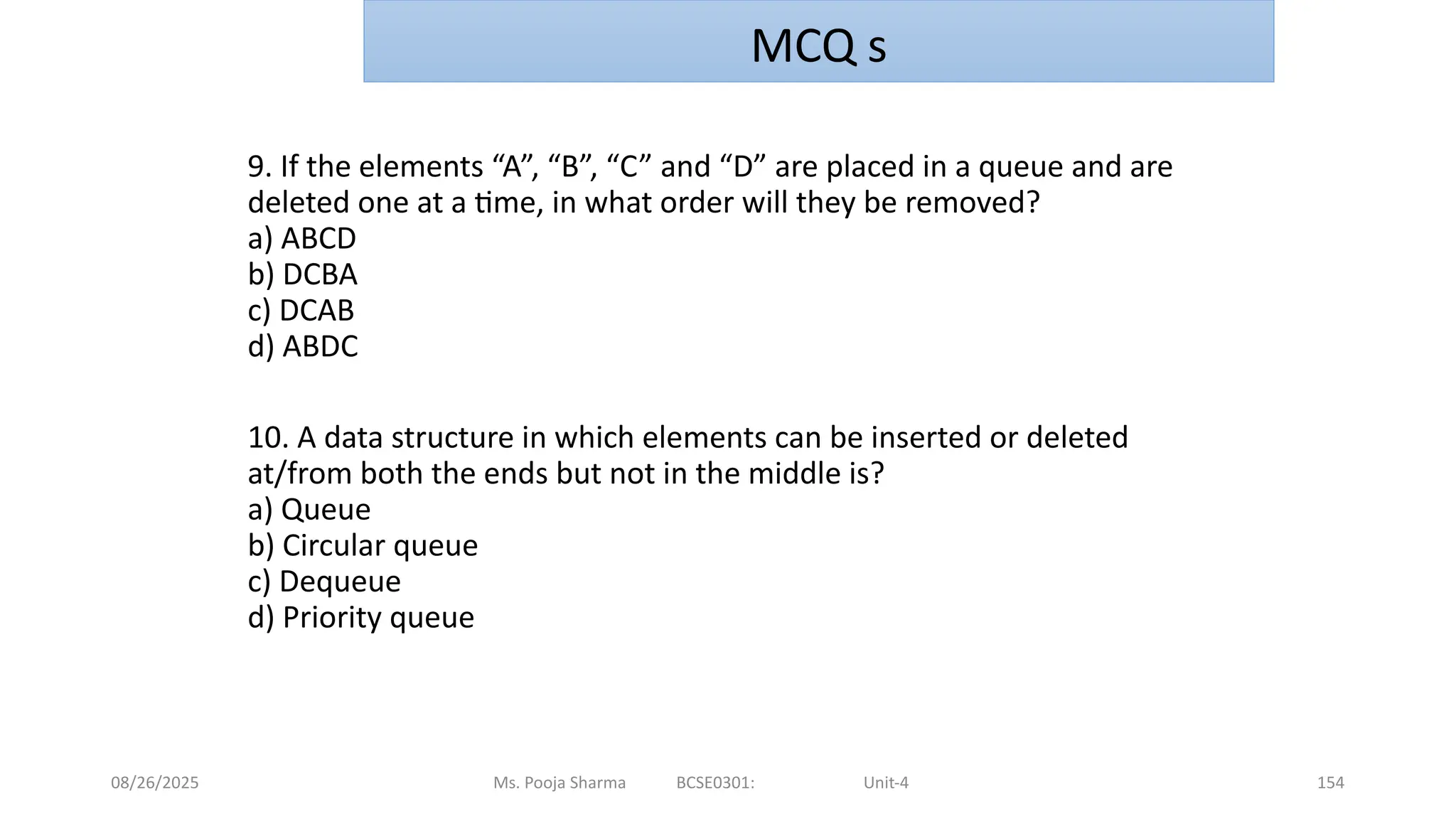 MCQ s

9. If the elements “A”, “B”, “C” and “D” are placed in a queue and are deleted one at a time, in what order will they be removed?
a) ABCD
b) DCBA
c) DCAB
d) ABDC

10. A data structure in which elements can be inserted or deleted at/from both the ends but not in the middle is?
a) Queue
b) Circular queue
c) Dequeue
d) Priority queue

08/26/2025 Ms. Pooja Sharma BCSE0301: Unit-4 154